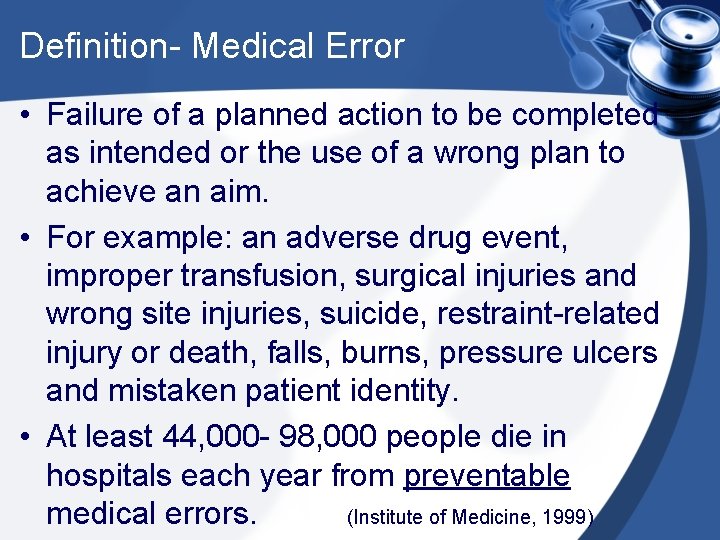 Definition- Medical Error

• Failure of a planned action to be completed as intended or the use of a wrong plan to achieve an aim.

• For example: an adverse drug event, improper transfusion, surgical injuries and wrong site injuries, suicide, restraint-related injury or death, falls, burns, pressure ulcers and mistaken patient identity.

• At least 44,000- 98,000 people die in hospitals each year from preventable medical errors.

(Institute of Medicine, 1999)